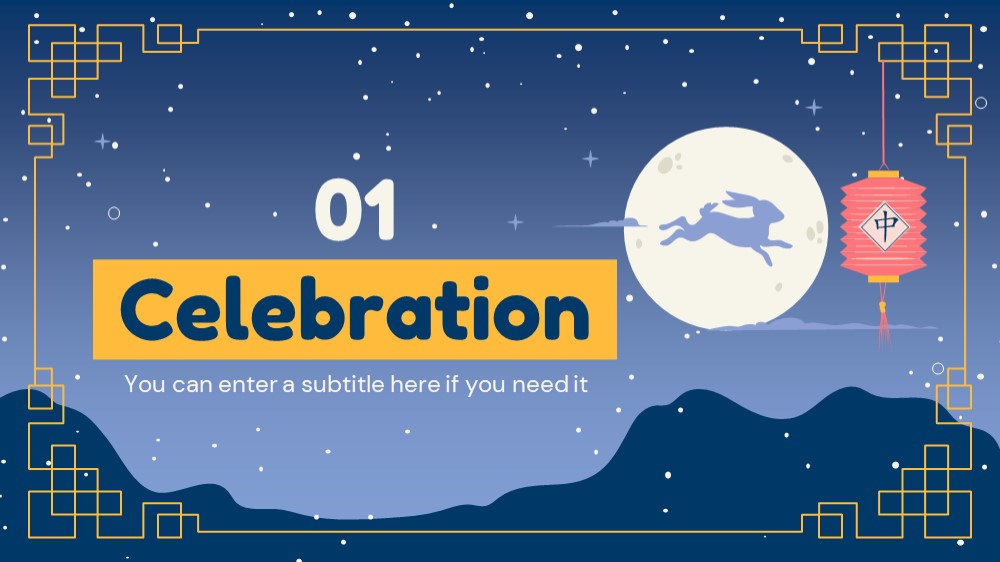 01

Celebration

You can enter a subtitle here if you need it

中